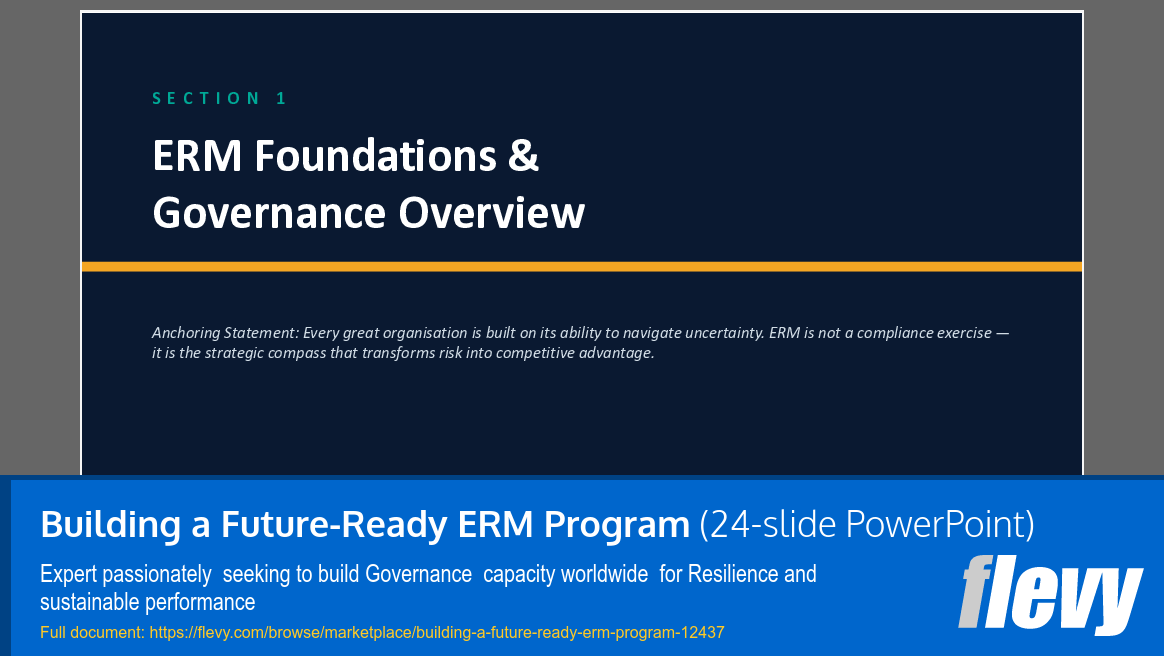 SECTION 1

ERM Foundations & Governance Overview

Anchoring Statement: Every great organisation is built on its ability to navigate uncertainty. ERM is not a compliance exercise — it is the strategic compass that transforms risk into competitive advantage.

Building a Future-Ready ERM Program (24-slide PowerPoint)

Expert passionately seeking to build Governance capacity worldwide for Resilience and sustainable performance

Full document: https://flevy.com/browse/marketplace/building-a-future-ready-erm-program-12437

flevy